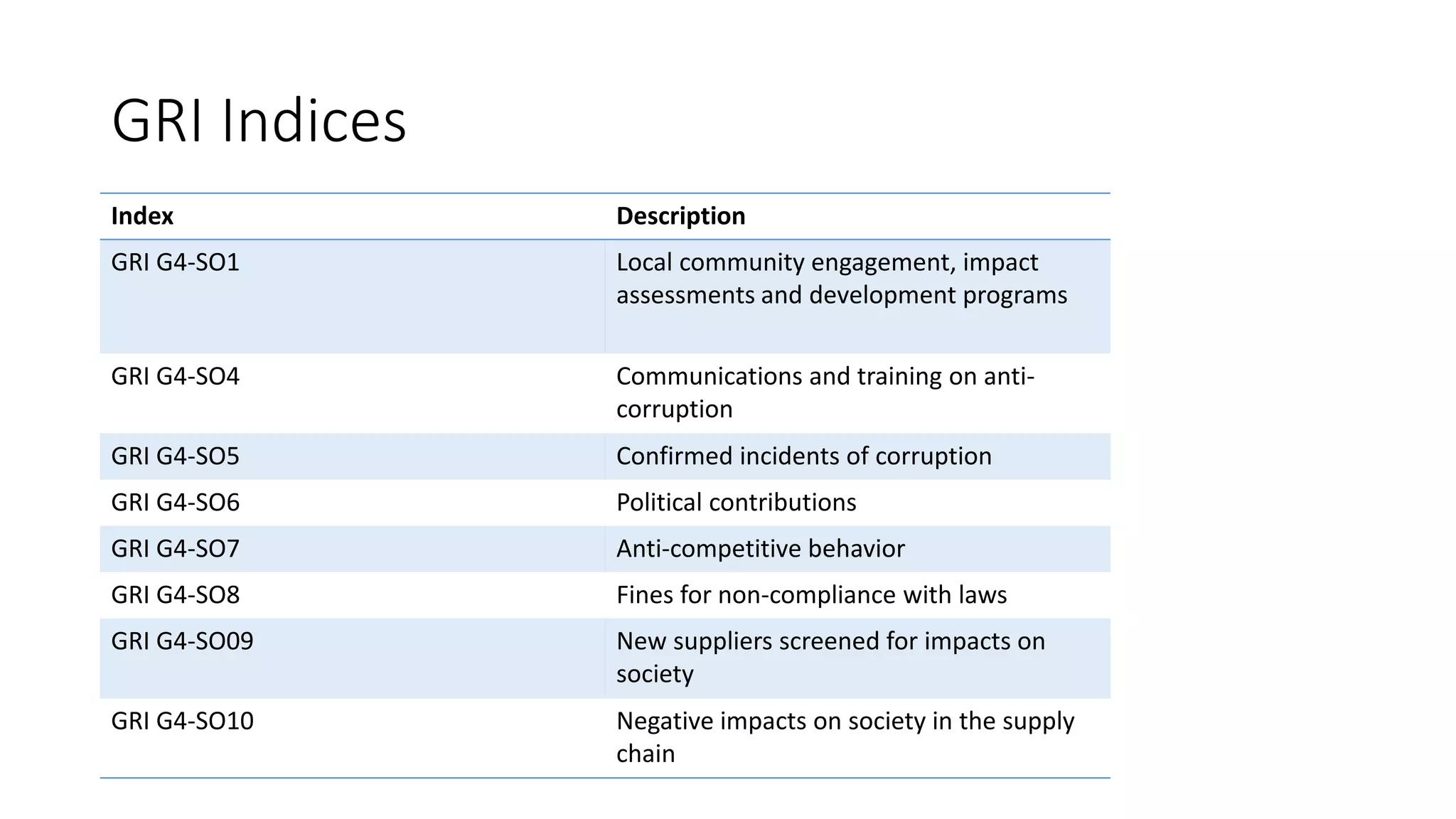 GRI Indices

| Index | Description |
|---|---|
| GRI G4-SO1 | Local community engagement, impact assessments and development programs |
| GRI G4-SO4 | Communications and training on anti-corruption |
| GRI G4-SO5 | Confirmed incidents of corruption |
| GRI G4-SO6 | Political contributions |
| GRI G4-SO7 | Anti-competitive behavior |
| GRI G4-SO8 | Fines for non-compliance with laws |
| GRI G4-SO09 | New suppliers screened for impacts on society |
| GRI G4-SO10 | Negative impacts on society in the supply chain |